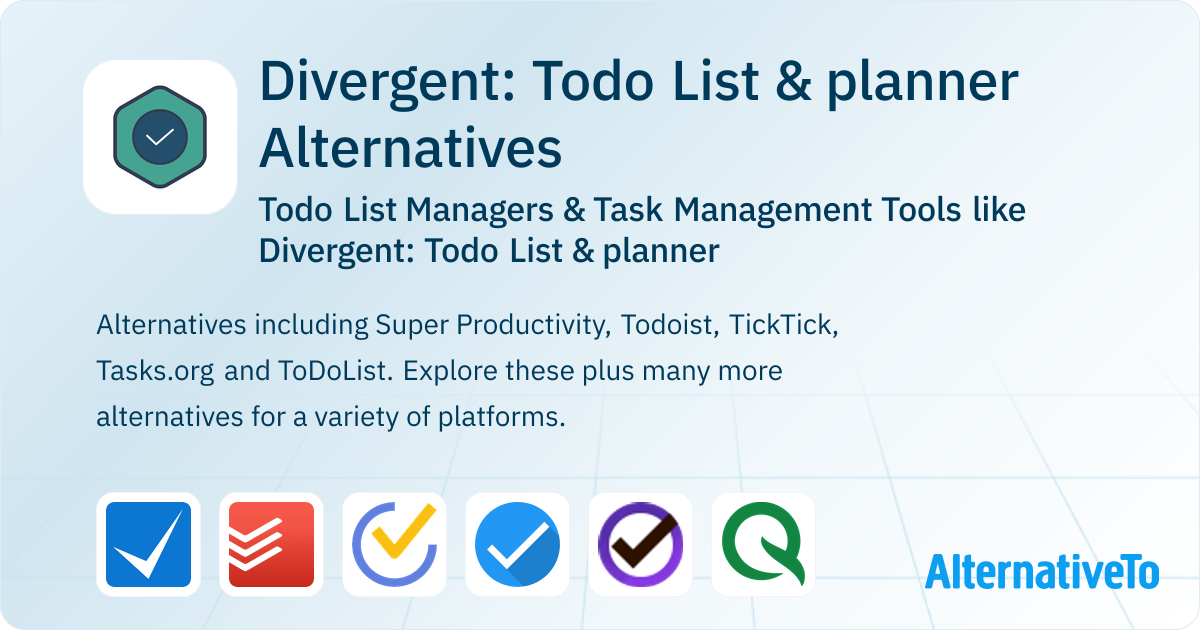 Divergent: Todo List & planner Alternatives

Todo List Managers & Task Management Tools like Divergent: Todo List & planner

Alternatives including Super Productivity, Todoist, TickTick, Tasks.org and ToDoList. Explore these plus many more alternatives for a variety of platforms.

AlternativeTo